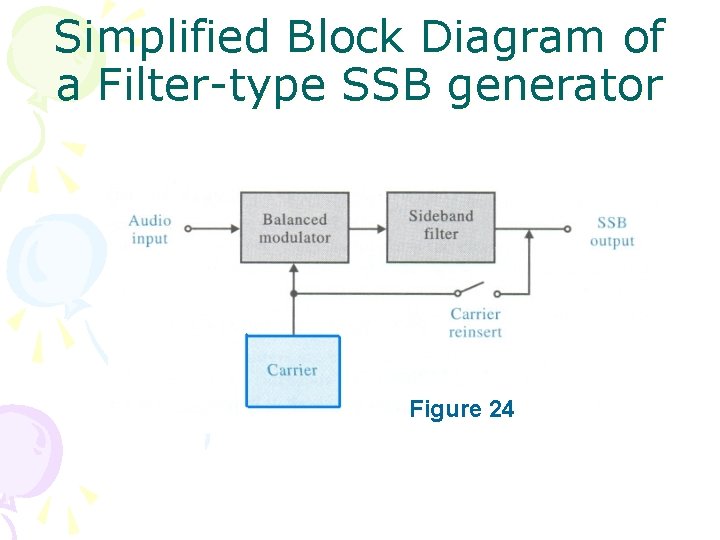 Simplified Block Diagram of a Filter-type SSB generator

Audio input

Balanced modulator

Sideband filter

SSB output

Carrier reinsert

Carrier

Figure 24